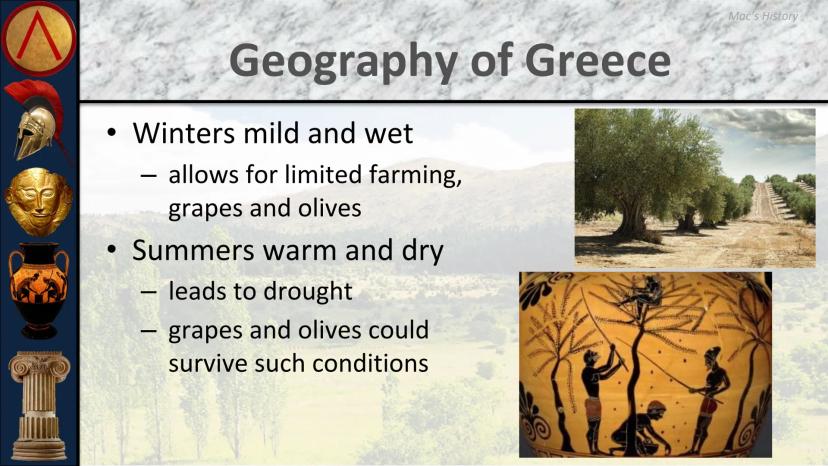 Mac's History

Geography of Greece

• Winters mild and wet
– allows for limited farming, grapes and olives
• Summers warm and dry
– leads to drought
– grapes and olives could survive such conditions